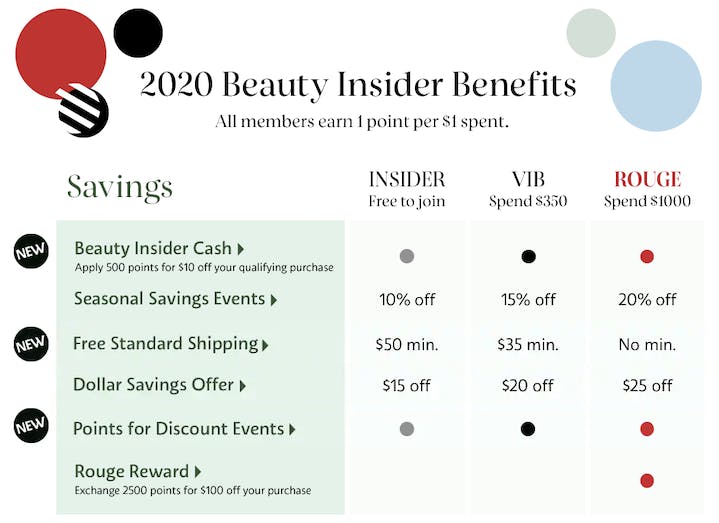 2020 Beauty Insider Benefits
All members earn 1 point per $1 spent.

| Savings | INSIDER Free to join | VIB Spend $350 | ROUGE Spend $1000 |
|---|---|---|---|
| NEW Beauty Insider Cash ▸ Apply 500 points for $10 off your qualifying purchase | ● | ● | ● |
| Seasonal Savings Events ▸ | 10% off | 15% off | 20% off |
| NEW Free Standard Shipping ▸ | $50 min. | $35 min. | No min. |
| Dollar Savings Offer ▸ | $15 off | $20 off | $25 off |
| NEW Points for Discount Events ▸ | ● | ● | ● |
| Rouge Reward ▸ Exchange 2500 points for $100 off your purchase | | | ● |